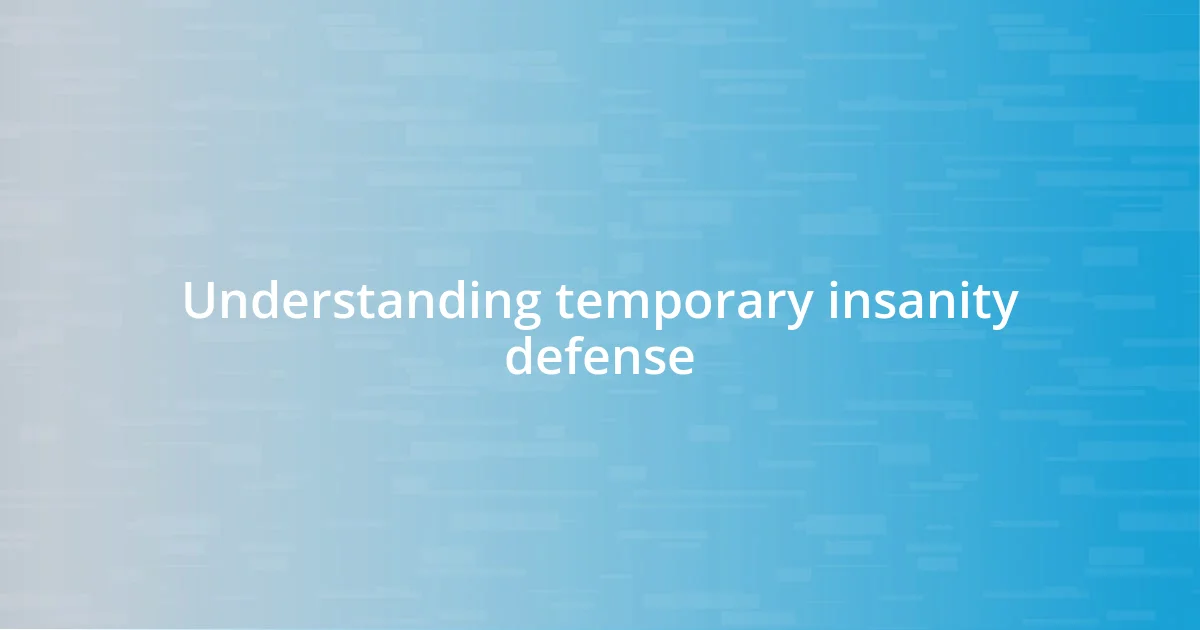 Understanding temporary insanity defense